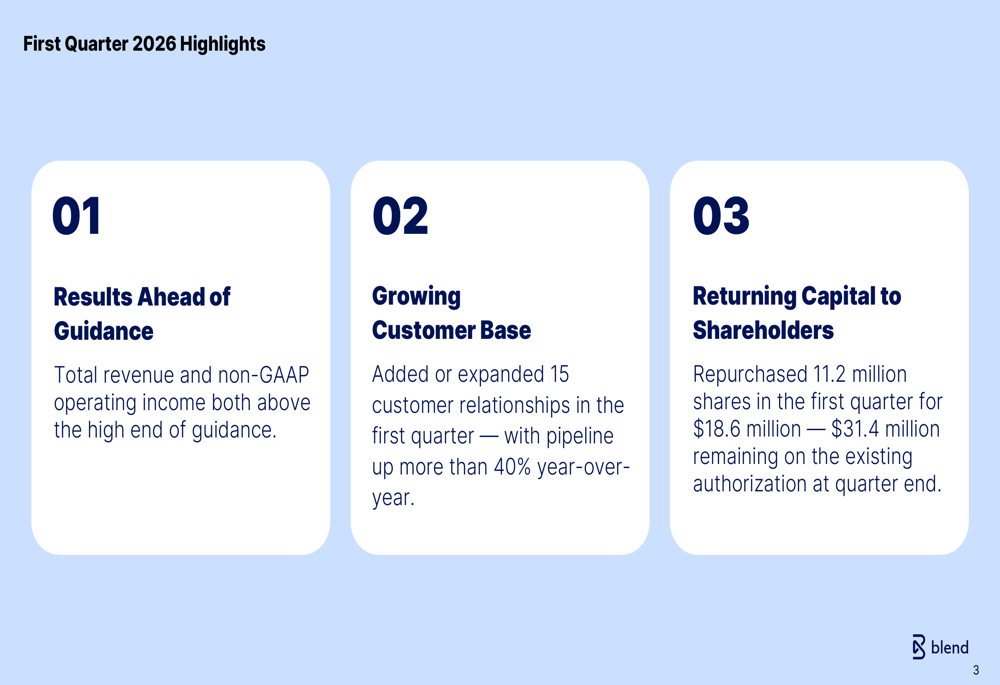 First Quarter 2026 Highlights

01

Results Ahead of Guidance

Total revenue and non-GAAP operating income both above the high end of guidance.

02

Growing Customer Base

Added or expanded 15 customer relationships in the first quarter — with pipeline up more than 40% year-over-year.

03

Returning Capital to Shareholders

Repurchased 11.2 million shares in the first quarter for $18.6 million — $31.4 million remaining on the existing authorization at quarter end.

blend

3